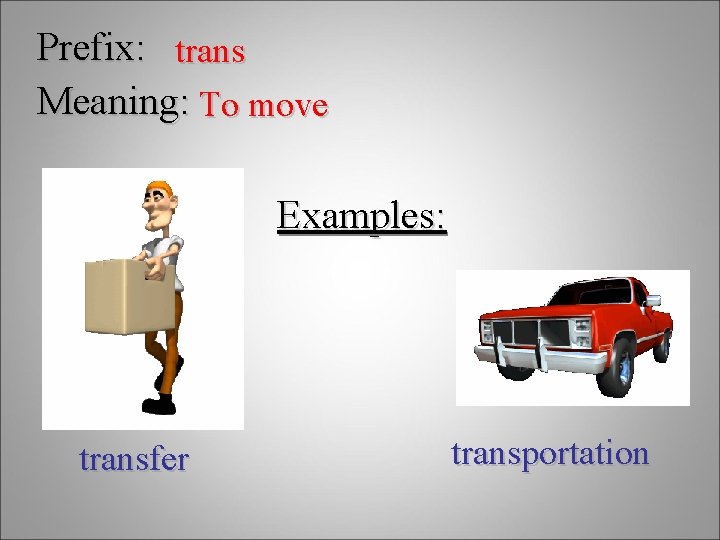 Prefix: trans
Meaning: To move

Examples:

transfer

transportation